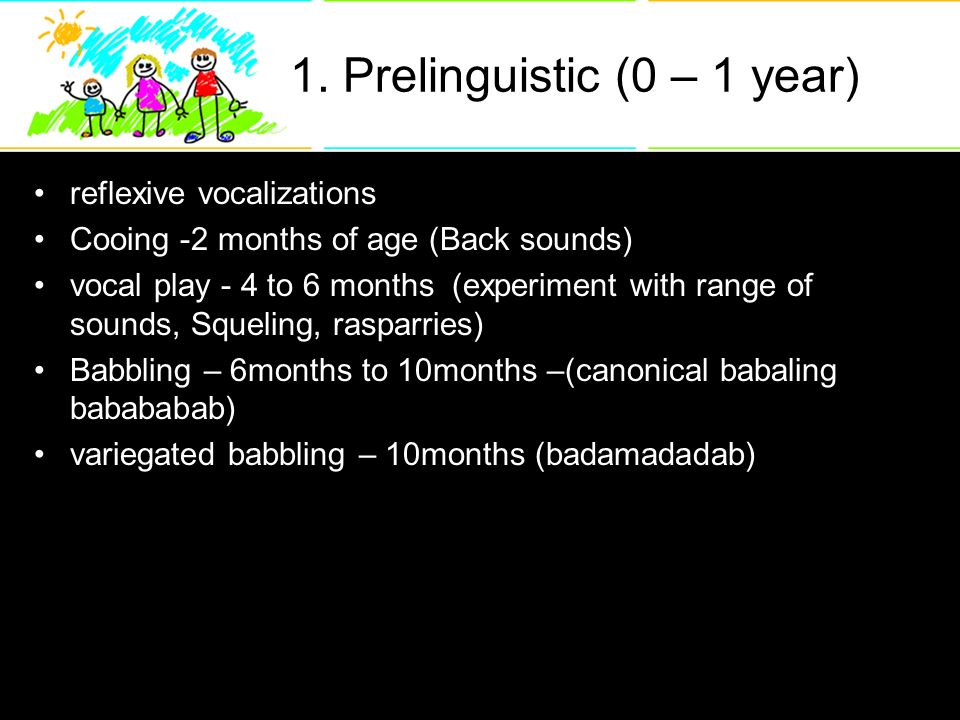 1. Prelinguistic (0 – 1 year)

• reflexive vocalizations
• Cooing -2 months of age (Back sounds)
• vocal play - 4 to 6 months (experiment with range of sounds, Squeling, rasparries)
• Babbling – 6months to 10months –(canonical babaling babababab)
• variegated babbling – 10months (badamadadab)